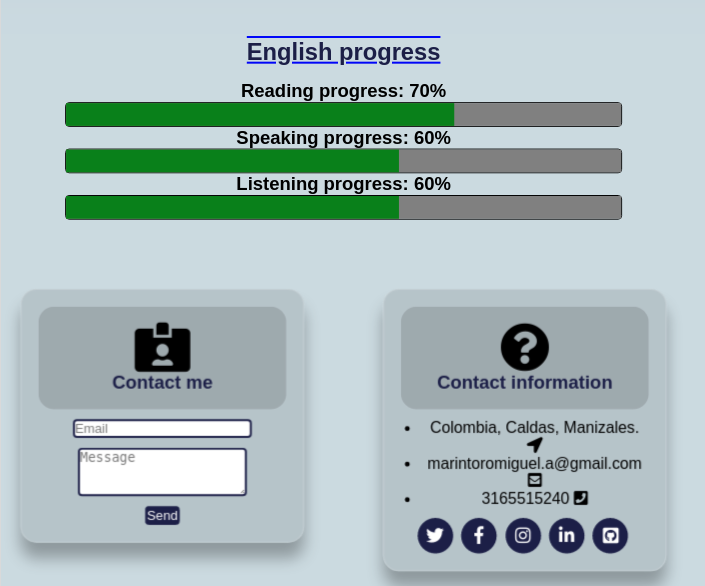 English progress

Reading progress: 70%

Speaking progress: 60%

Listening progress: 60%

Contact me

Email

Message

Send

Contact information

- Colombia, Caldas, Manizales.
- marintoromiguel.a@gmail.com
- 3165515240